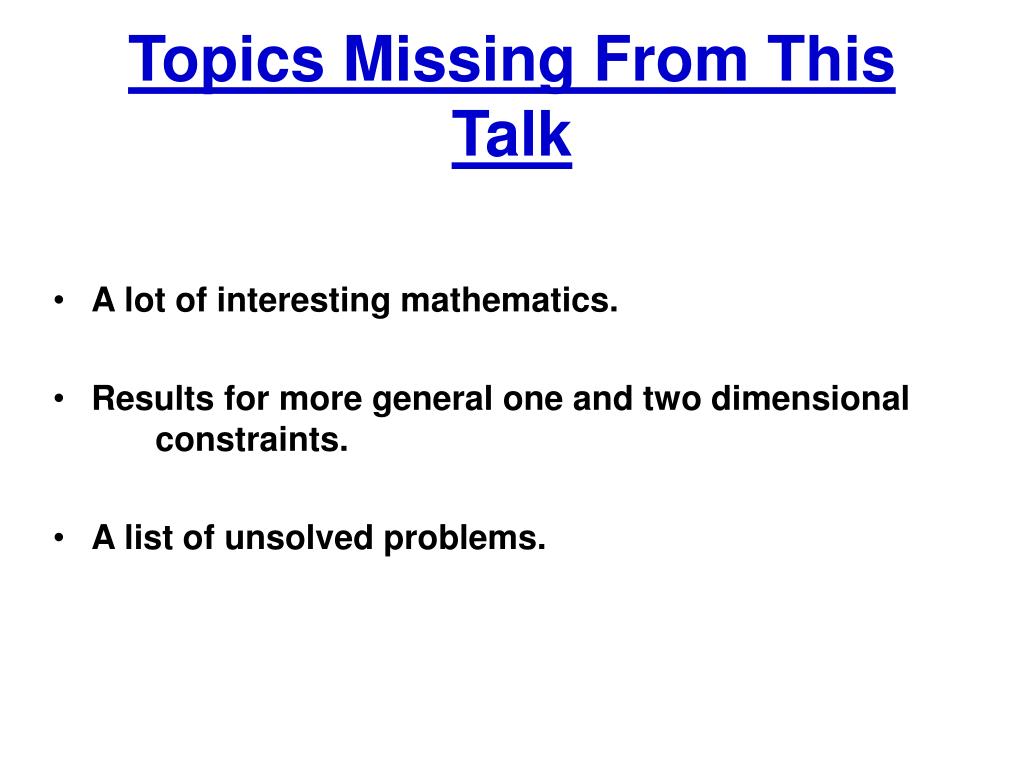 Topics Missing From This Talk

• A lot of interesting mathematics.

• Results for more general one and two dimensional constraints.

• A list of unsolved problems.